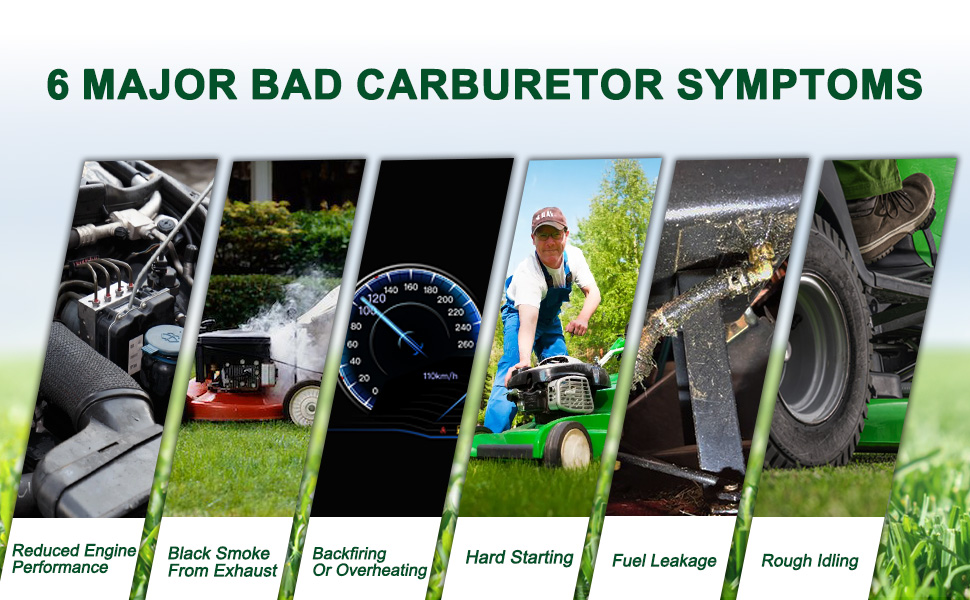 6 MAJOR BAD CARBURETOR SYMPTOMS

0
20
40
60
80
100
120
140
160
180
200
220
240
260
110km/h

Reduced Engine Performance

Black Smoke From Exhaust

Backfiring Or Overheating

Hard Starting

Fuel Leakage

Rough Idling